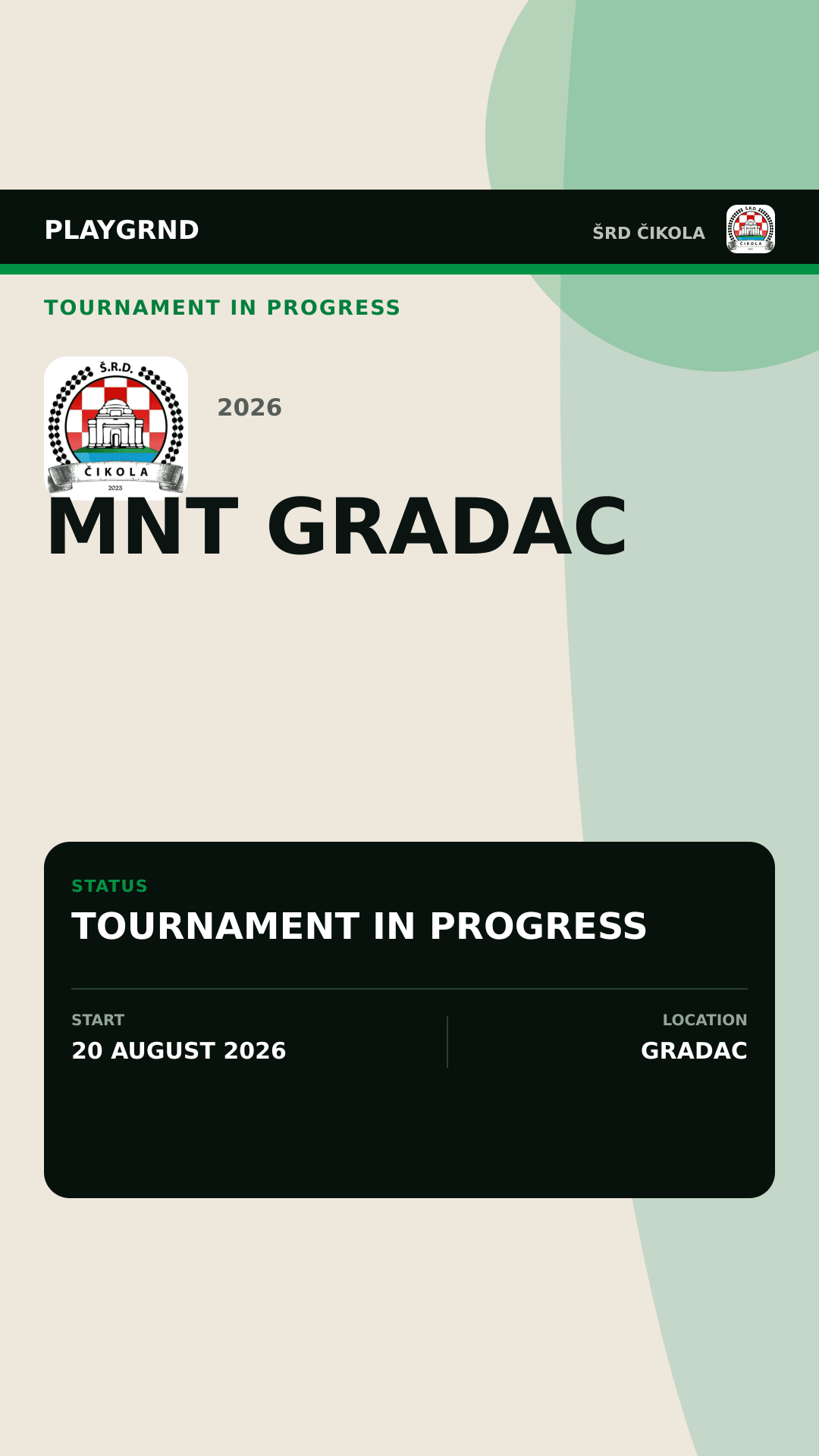 PLAYGRND

ŠRD ČIKOLA

TOURNAMENT IN PROGRESS

Š.R.D.
ČIKOLA
2023

2026

MNT GRADAC

STATUS
TOURNAMENT IN PROGRESS

START
20 AUGUST 2026

LOCATION
GRADAC